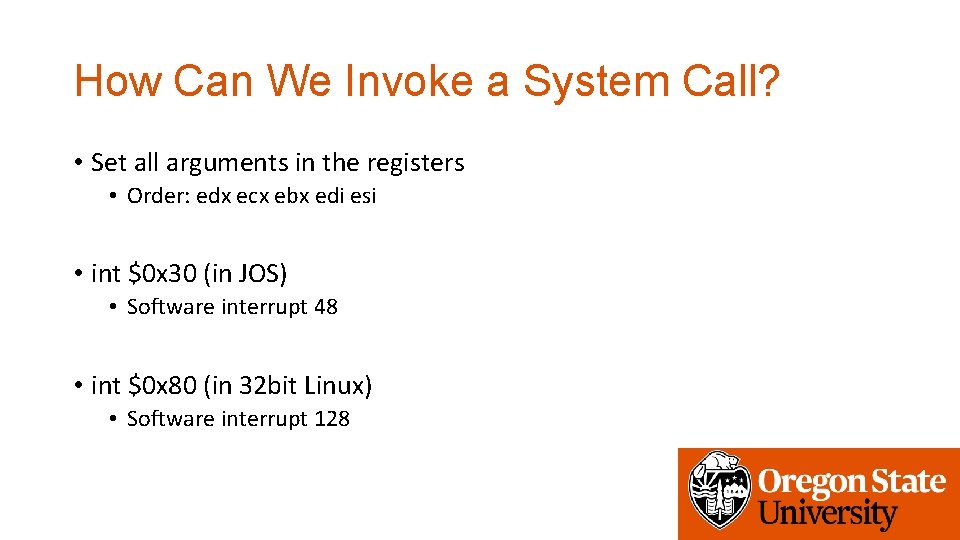 How Can We Invoke a System Call?

• Set all arguments in the registers
  • Order: edx ecx ebx edi esi

• int \$0x30 (in JOS)
  • Software interrupt 48

• int \$0x80 (in 32bit Linux)
  • Software interrupt 128

Oregon State University